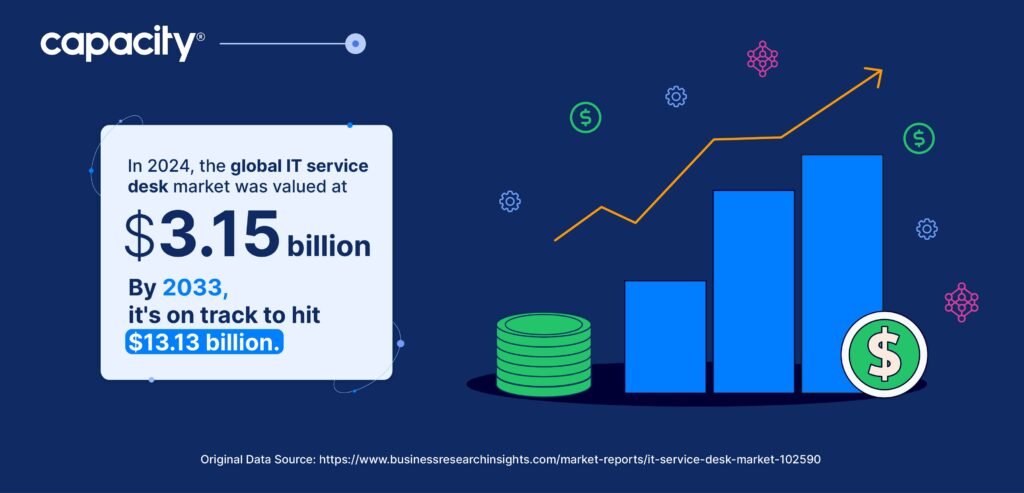 capacity®

In 2024, the global IT service desk market was valued at

$3.15 billion

By 2033, it's on track to hit $13.13 billion.

$

$

$

Original Data Source: https://www.businessresearchinsights.com/market-reports/it-service-desk-market-102590